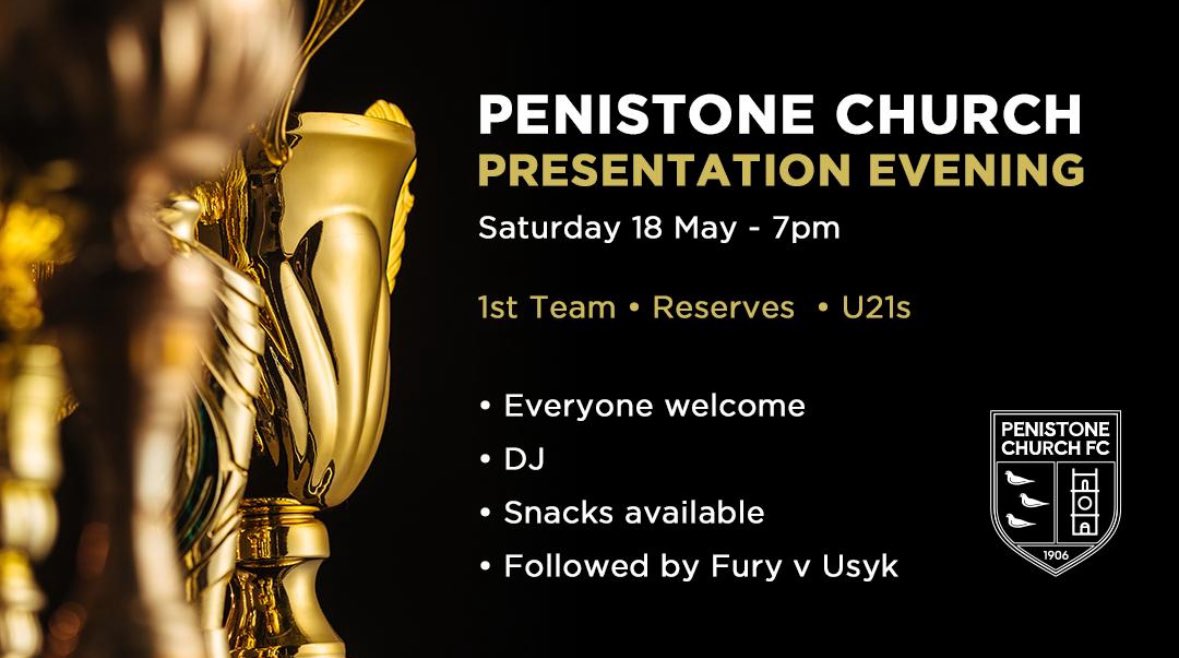 PENISTONE CHURCH
PRESENTATION EVENING

Saturday 18 May - 7pm

1st Team • Reserves • U21s

• Everyone welcome
• DJ
• Snacks available
• Followed by Fury v Usyk

PENISTONE CHURCH FC
1906